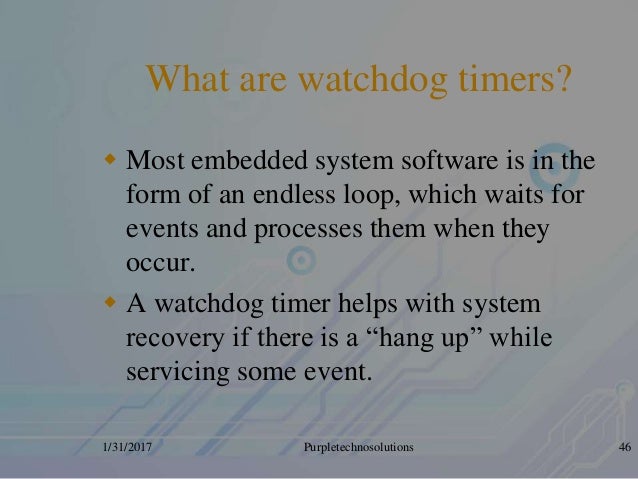 What are watchdog timers?

Most embedded system software is in the form of an endless loop, which waits for events and processes them when they occur.

A watchdog timer helps with system recovery if there is a “hang up” while servicing some event.

1/31/2017 Purpletechnosolutions 46